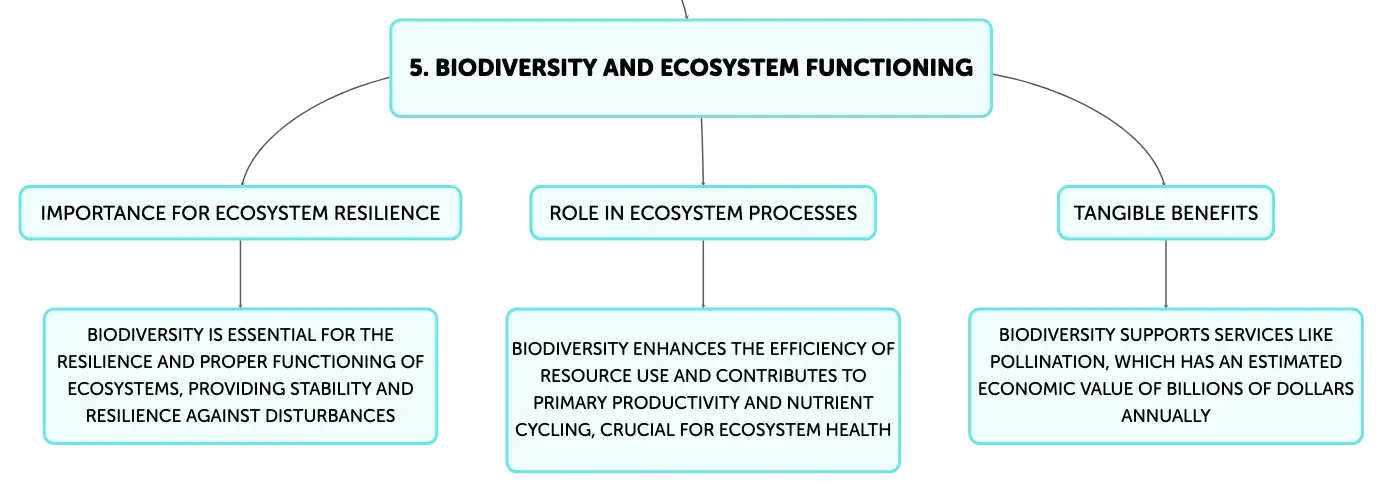 5. BIODIVERSITY AND ECOSYSTEM FUNCTIONING

IMPORTANCE FOR ECOSYSTEM RESILIENCE

BIODIVERSITY IS ESSENTIAL FOR THE RESILIENCE AND PROPER FUNCTIONING OF ECOSYSTEMS, PROVIDING STABILITY AND RESILIENCE AGAINST DISTURBANCES

ROLE IN ECOSYSTEM PROCESSES

BIODIVERSITY ENHANCES THE EFFICIENCY OF RESOURCE USE AND CONTRIBUTES TO PRIMARY PRODUCTIVITY AND NUTRIENT CYCLING, CRUCIAL FOR ECOSYSTEM HEALTH

TANGIBLE BENEFITS

BIODIVERSITY SUPPORTS SERVICES LIKE POLLINATION, WHICH HAS AN ESTIMATED ECONOMIC VALUE OF BILLIONS OF DOLLARS ANNUALLY